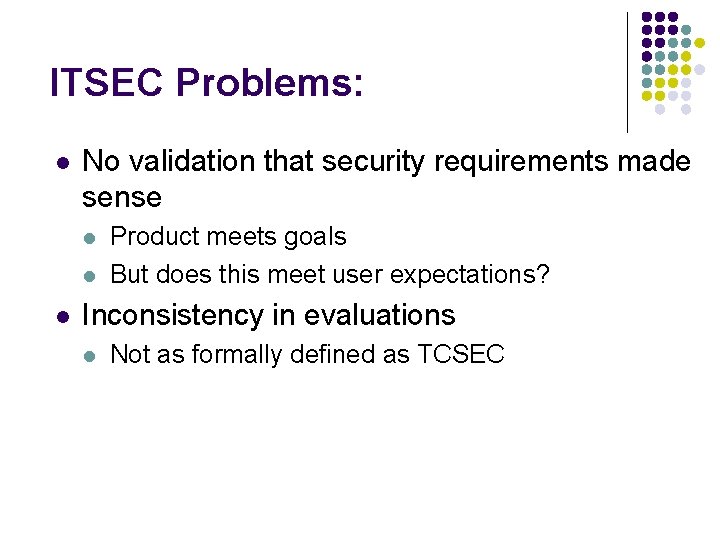 ITSEC Problems:

- No validation that security requirements made sense
  - Product meets goals
  - But does this meet user expectations?
- Inconsistency in evaluations
  - Not as formally defined as TCSEC